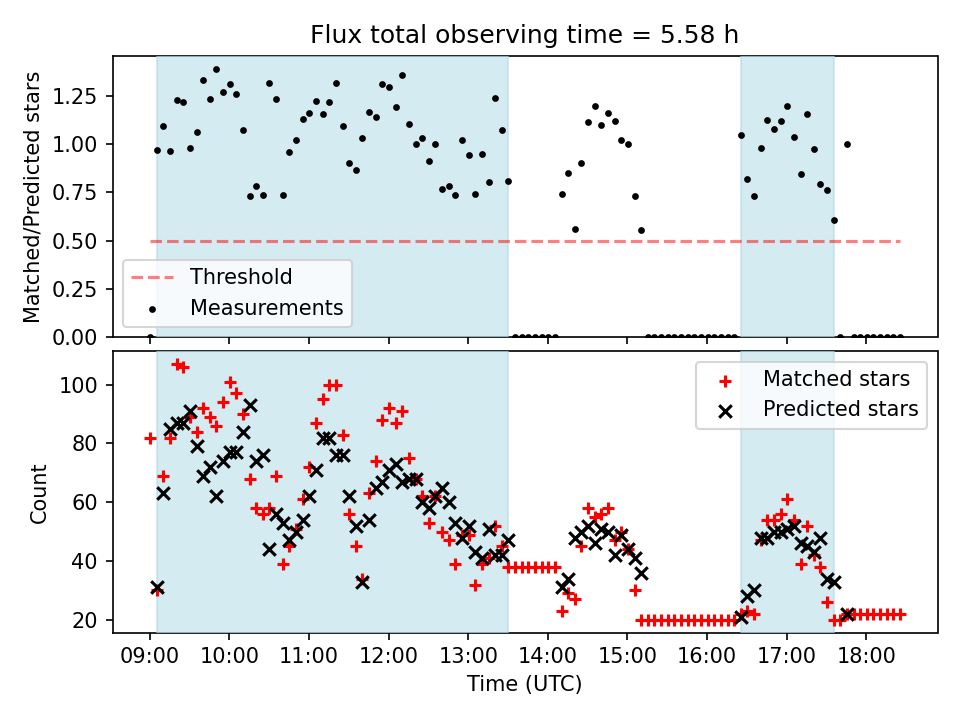 Flux total observing time = 5.58 h

Matched/Predicted stars

1.25
1.00
0.75
0.50
0.25
0.00

Threshold
Measurements

Count

100
80
60
40
20

Matched stars
Predicted stars

09:00 10:00 11:00 12:00 13:00 14:00 15:00 16:00 17:00 18:00

Time (UTC)